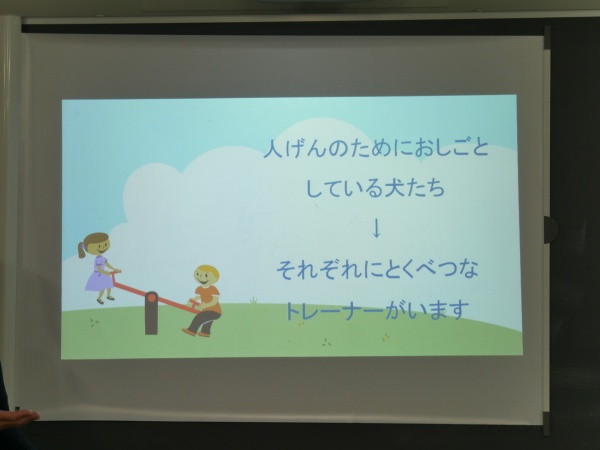 人げんのためにおしごと

している犬たち

↓

それぞれにとくべつな

トレーナーがいます